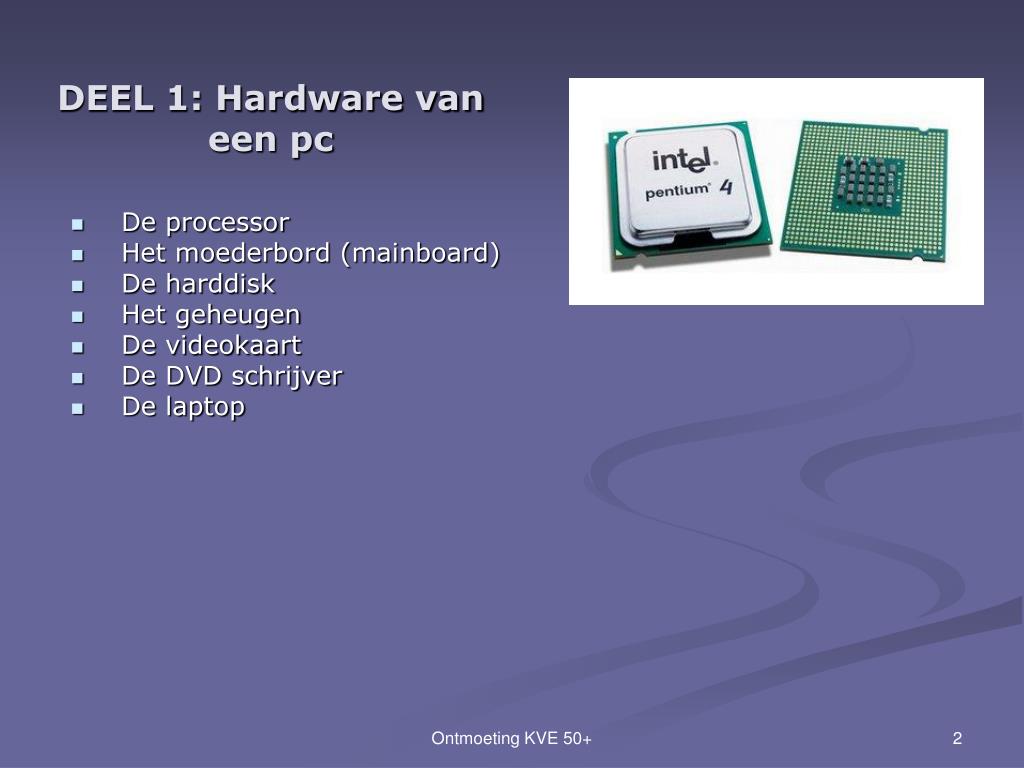 DEEL 1: Hardware van een pc

- De processor
- Het moederbord (mainboard)
- De harddisk
- Het geheugen
- De videokaart
- De DVD schrijver
- De laptop

intel pentium 4

Ontmoeting KVE 50+

2